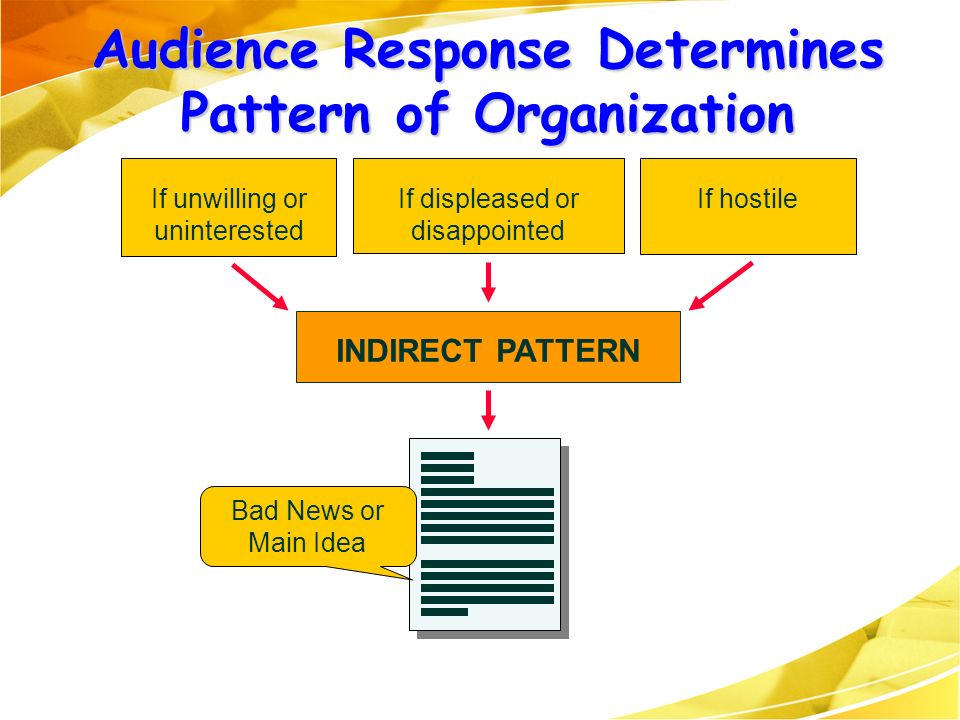 Audience Response Determines Pattern of Organization

If unwilling or uninterested

If displeased or disappointed

If hostile

INDIRECT PATTERN

Bad News or Main Idea